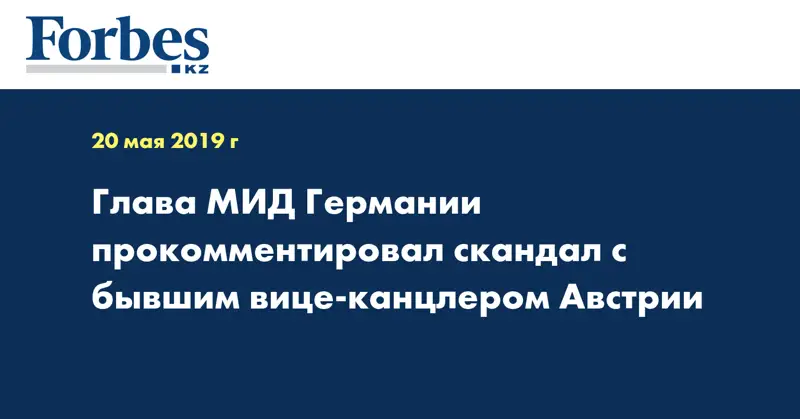 Forbes
KZ

20 мая 2019 г

Глава МИД Германии прокомментировал скандал с бывшим вице-канцлером Австрии